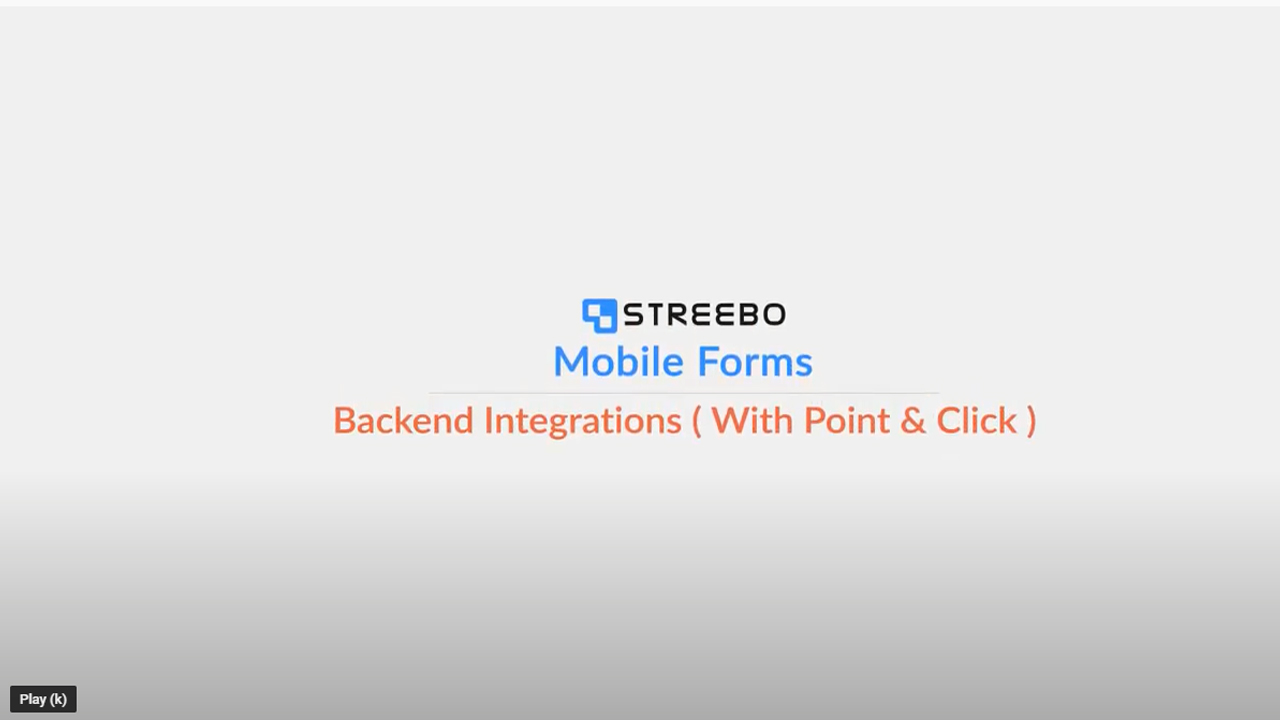 STREEBO
Mobile Forms
Backend Integrations ( With Point & Click )

Play (k)